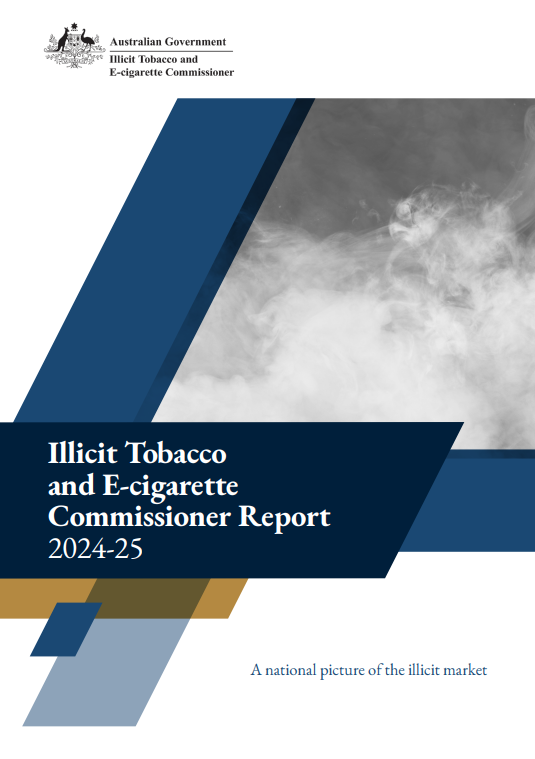 Australian Government
Illicit Tobacco and
E-cigarette Commissioner

Illicit Tobacco and E-cigarette Commissioner Report
2024-25

A national picture of the illicit market